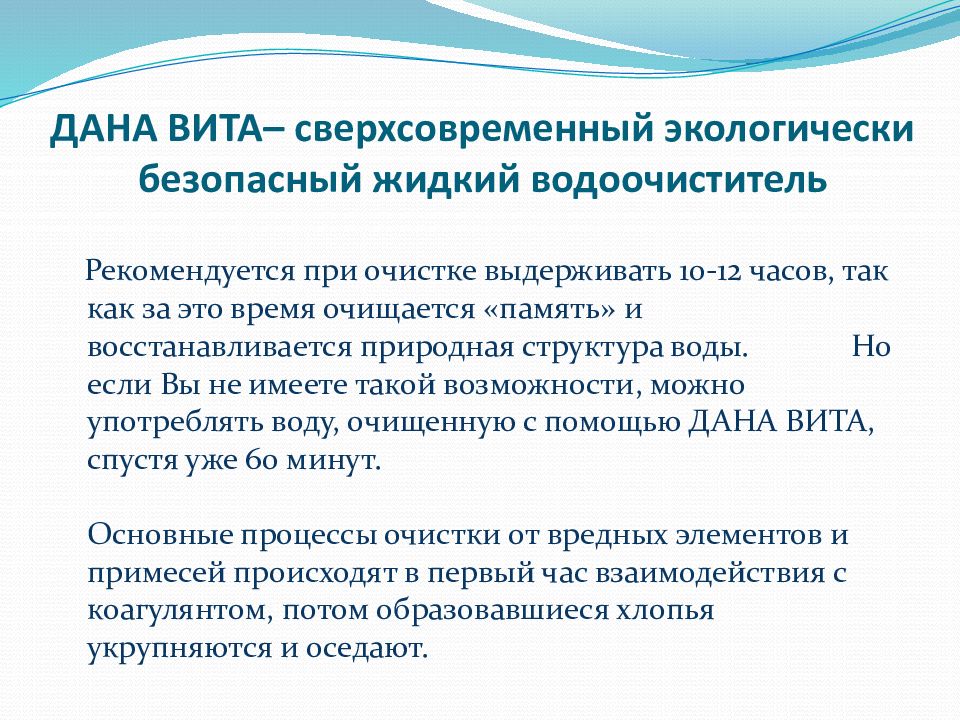 ДАНА ВИТА– сверхсовременный экологически безопасный жидкий водоочиститель

Рекомендуется при очистке выдерживать 10-12 часов, так как за это время очищается «память» и восстанавливается природная структура воды. Но если Вы не имеете такой возможности, можно употреблять воду, очищенную с помощью ДАНА ВИТА, спустя уже 60 минут.

Основные процессы очистки от вредных элементов и примесей происходят в первый час взаимодействия с коагулянтом, потом образовавшиеся хлопья укрупняются и оседают.